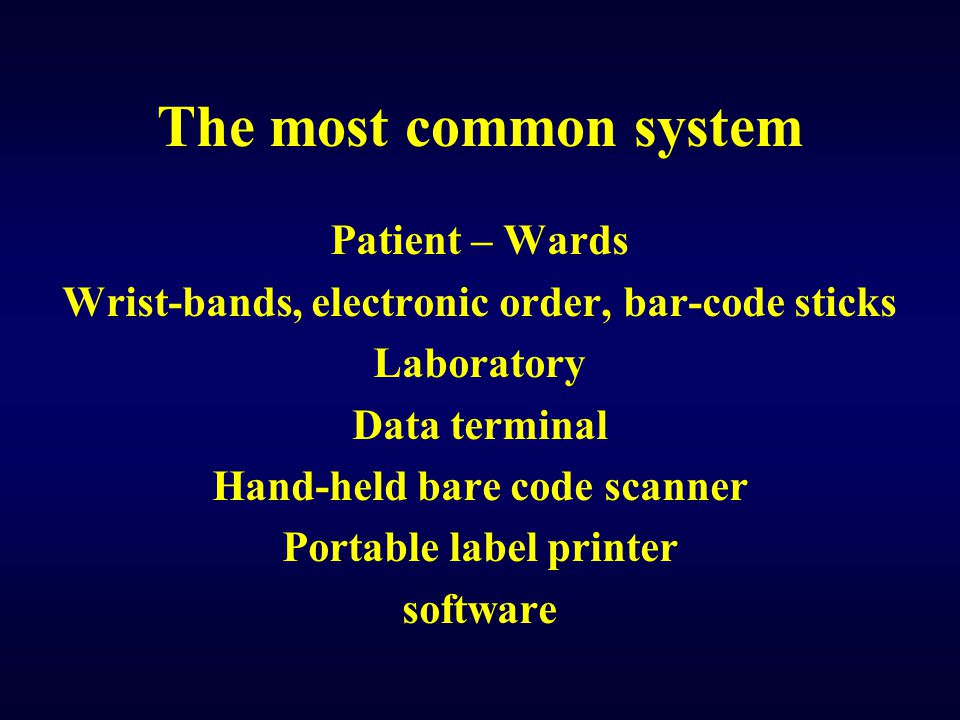 The most common system

Patient – Wards
Wrist-bands, electronic order, bar-code sticks
Laboratory
Data terminal
Hand-held bare code scanner
Portable label printer
software